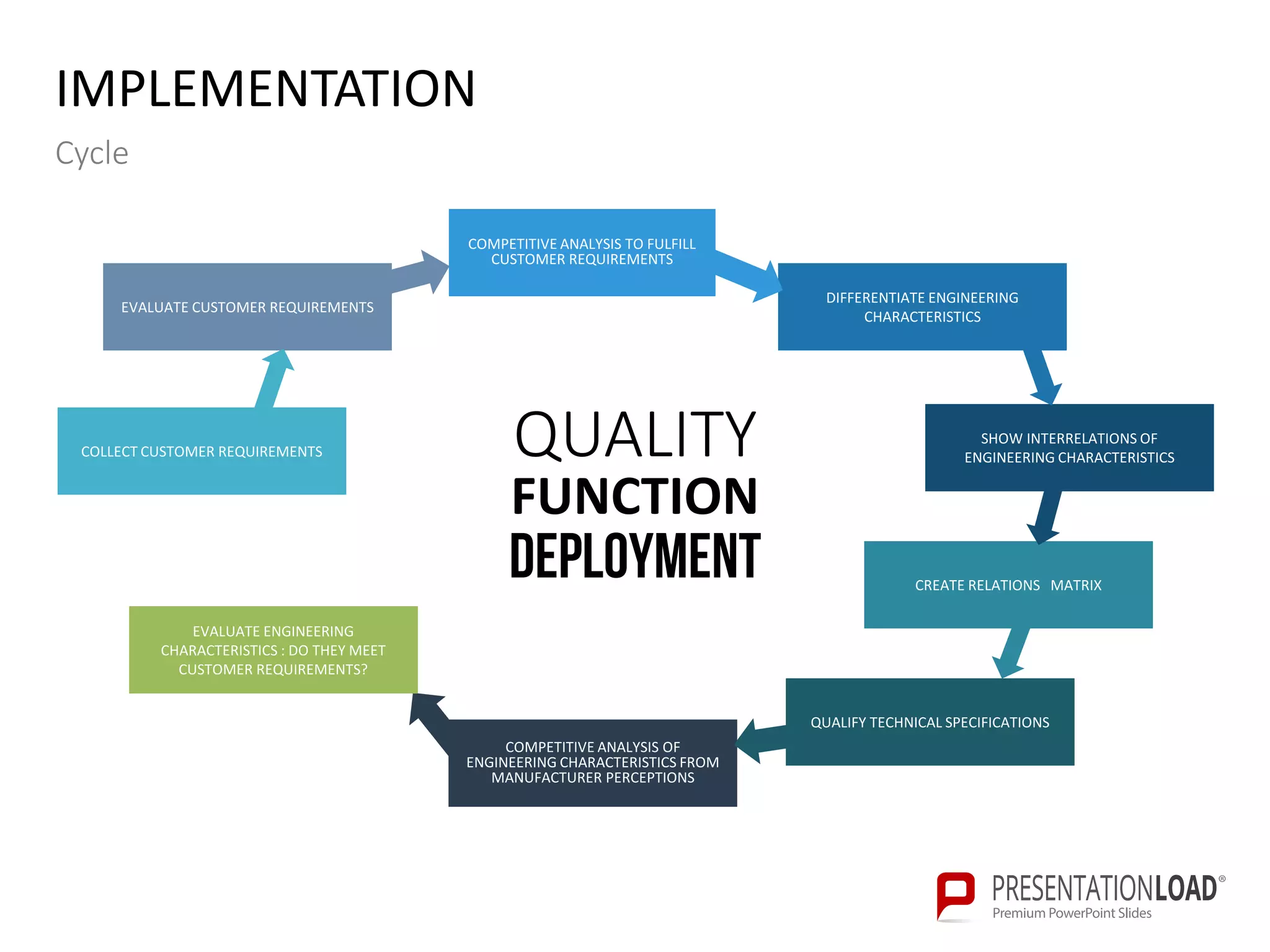 IMPLEMENTATION

Cycle

COLLECT CUSTOMER REQUIREMENTS

EVALUATE CUSTOMER REQUIREMENTS

COMPETITIVE ANALYSIS TO FULFILL CUSTOMER REQUIREMENTS

DIFFERENTIATE ENGINEERING CHARACTERISTICS

SHOW INTERRELATIONS OF ENGINEERING CHARACTERISTICS

CREATE RELATIONS MATRIX

QUALIFY TECHNICAL SPECIFICATIONS

COMPETITIVE ANALYSIS OF ENGINEERING CHARACTERISTICS FROM MANUFACTURER PERCEPTIONS

EVALUATE ENGINEERING CHARACTERISTICS : DO THEY MEET CUSTOMER REQUIREMENTS?

QUALITY
FUNCTION
DEPLOYMENT

PRESENTATIONLOAD®
Premium PowerPoint Slides